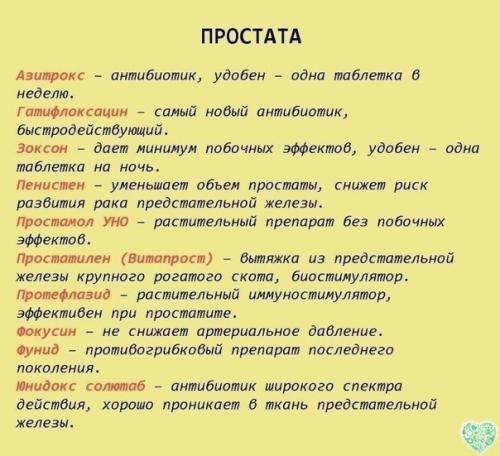 ПРОСТАТА

Азитрокс – антибиотик, удобен – одна таблетка в неделю.
Гатифлоксацин – самый новый антибиотик, быстродействующий.
Зоксон – дает минимум побочных эффектов, удобен – одна таблетка на ночь.
Пенистен – уменьшает объем простаты, снижет риск развития рака предстательной железы.
Простамол УНО – растительный препарат без побочных эффектов.
Простатилен (Витапрост) – вытяжка из предстательной железы крупного рогатого скота, биостимулятор.
Протефлазид – растительный иммуностимулятор, эффективен при простатите.
Фокусин – не снижает артериальное давление.
Фунид – противогрибковый препарат последнего поколения.
Юнидокс солютаб – антибиотик широкого спектра действия, хорошо проникает в ткань предстательной железы.